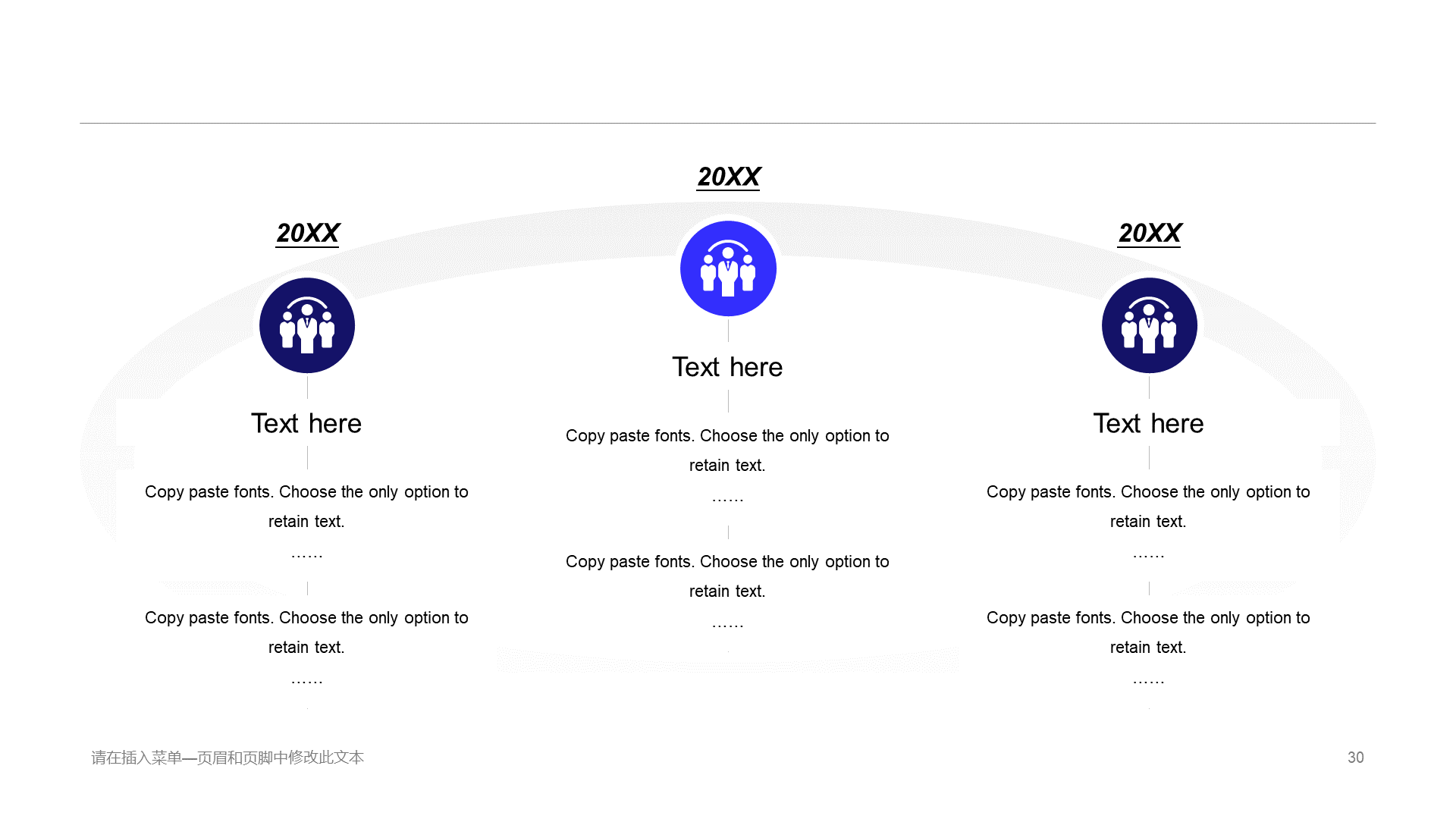 20XX

Text here

Copy paste fonts. Choose the only option to retain text.

……

Copy paste fonts. Choose the only option to retain text.

……

20XX

Text here

Copy paste fonts. Choose the only option to retain text.

……

Copy paste fonts. Choose the only option to retain text.

……

20XX

Text here

Copy paste fonts. Choose the only option to retain text.

……

Copy paste fonts. Choose the only option to retain text.

……

请在插入菜单—页眉和页脚中修改此文本

30